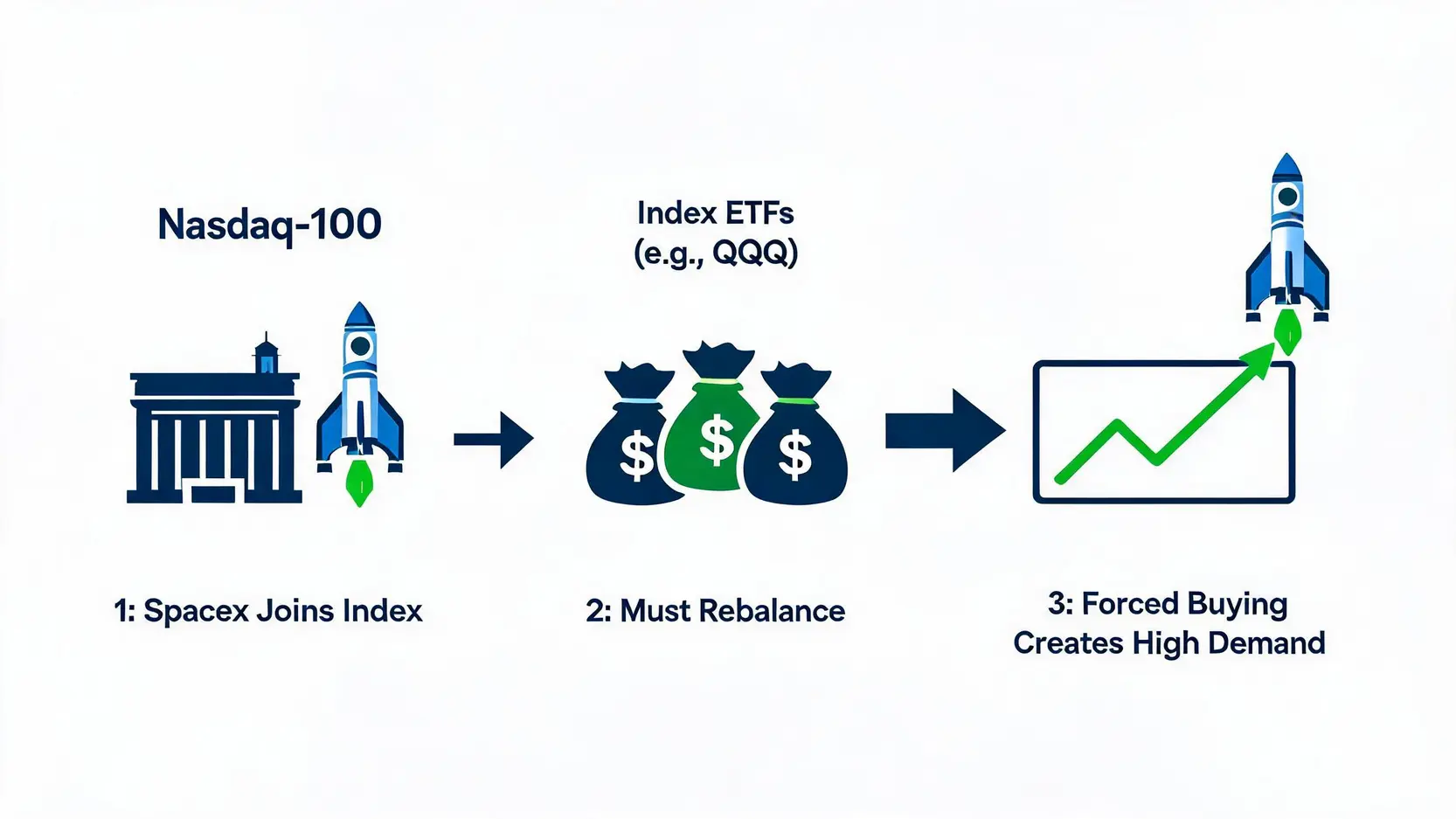 Nasdaq-100

Index ETFs
(e.g., QQQ)

$ $ $

1: Spacex Joins Index

2: Must Rebalance

3: Forced Buying
Creates High Demand